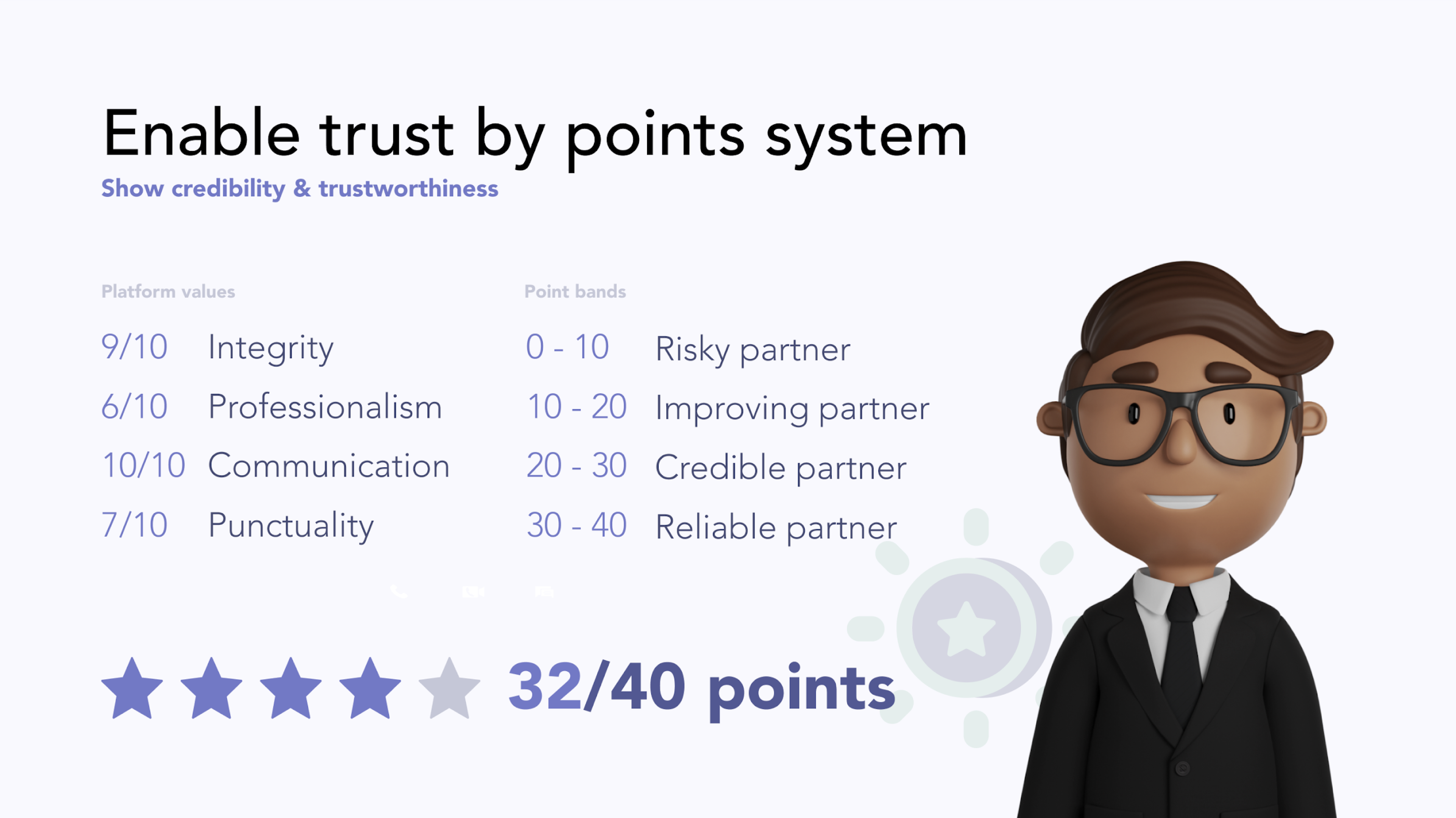 Enable trust by points system
Show credibility & trustworthiness

Platform values

9/10 Integrity
6/10 Professionalism
10/10 Communication
7/10 Punctuality

Point bands

0 - 10 Risky partner
10 - 20 Improving partner
20 - 30 Credible partner
30 - 40 Reliable partner

32/40 points